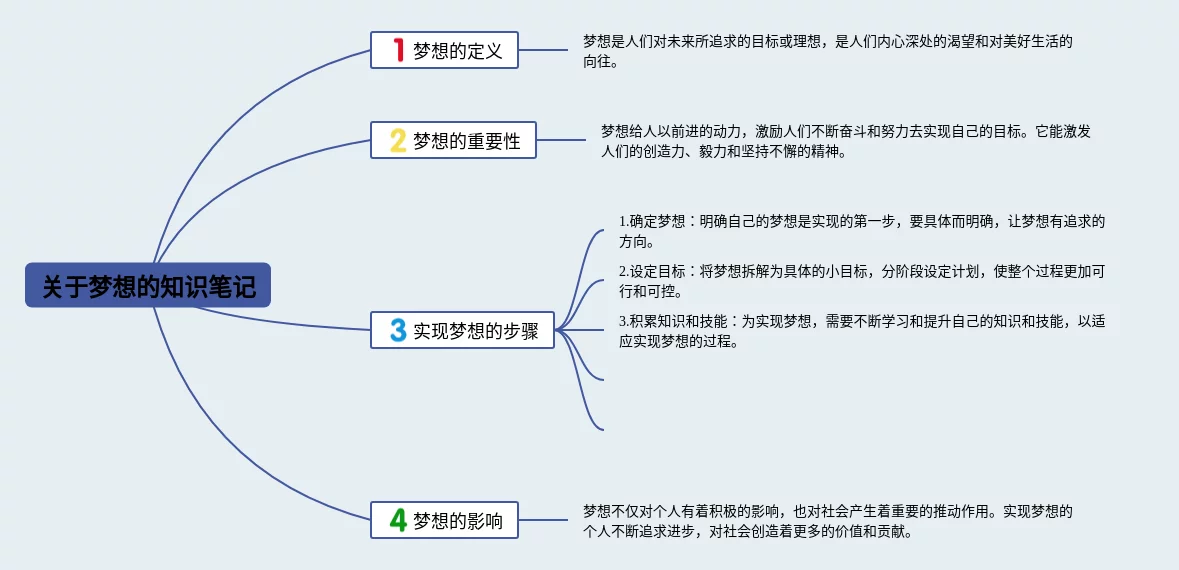 关于梦想的知识笔记

1 梦想的定义

梦想是人们对未来所追求的目标或理想，是人们内心深处的渴望和对美好生活的向往。

2 梦想的重要性

梦想给人以前进的动力，激励人们不断奋斗和努力去实现自己的目标。它能激发人们的创造力、毅力和坚持不懈的精神。

3 实现梦想的步骤

1.确定梦想：明确自己的梦想是实现的第一步，要具体而明确，让梦想有追求的方向。

2.设定目标：将梦想拆解为具体的小目标，分阶段设定计划，使整个过程更加可行和可控。

3.积累知识和技能：为实现梦想，需要不断学习和提升自己的知识和技能，以适应实现梦想的过程。

4 梦想的影响

梦想不仅对个人有着积极的影响，也对社会产生着重要的推动作用。实现梦想的个人不断追求进步，对社会创造着更多的价值和贡献。